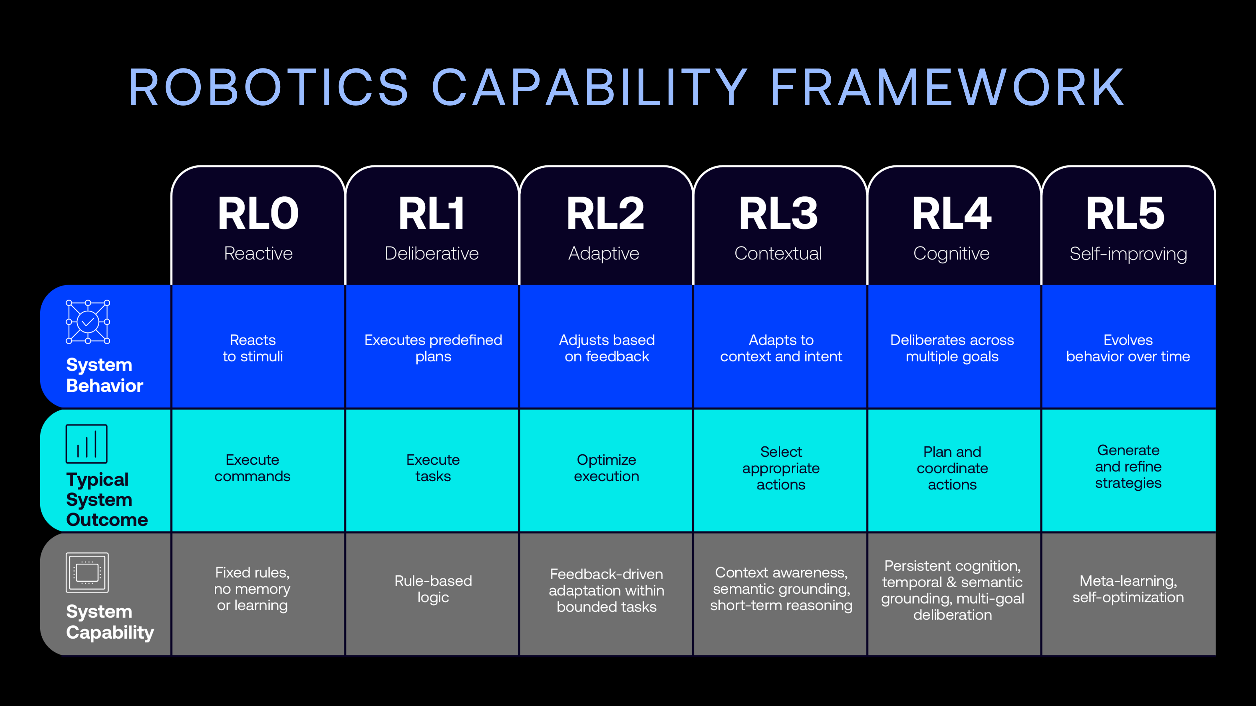 ROBOTICS CAPABILITY FRAMEWORK

| | RL0 Reactive | RL1 Deliberative | RL2 Adaptive | RL3 Contextual | RL4 Cognitive | RL5 Self-improving |
|---|---|---|---|---|---|---|
| System Behavior | Reacts to stimuli | Executes predefined plans | Adjusts based on feedback | Adapts to context and intent | Deliberates across multiple goals | Evolves behavior over time |
| Typical System Outcome | Execute commands | Execute tasks | Optimize execution | Select appropriate actions | Plan and coordinate actions | Generate and refine strategies |
| System Capability | Fixed rules, no memory or learning | Rule-based logic | Feedback-driven adaptation within bounded tasks | Context awareness, semantic grounding, short-term reasoning | Persistent cognition, temporal & semantic grounding, multi-goal deliberation | Meta-learning, self-optimization |